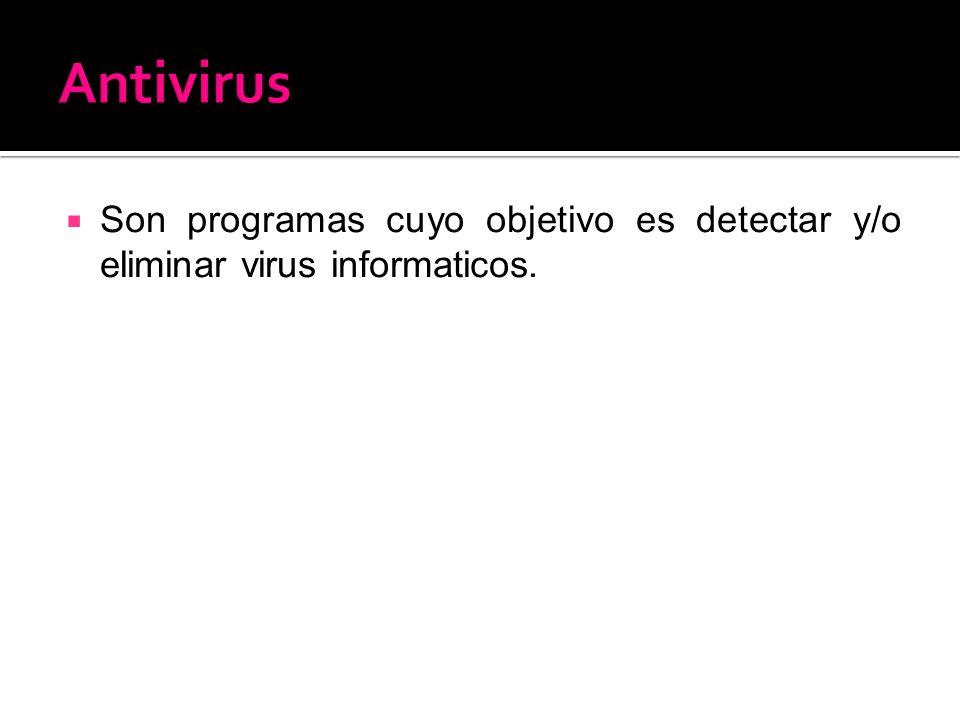 Antivirus

▪ Son programas cuyo objetivo es detectar y/o eliminar virus informaticos.